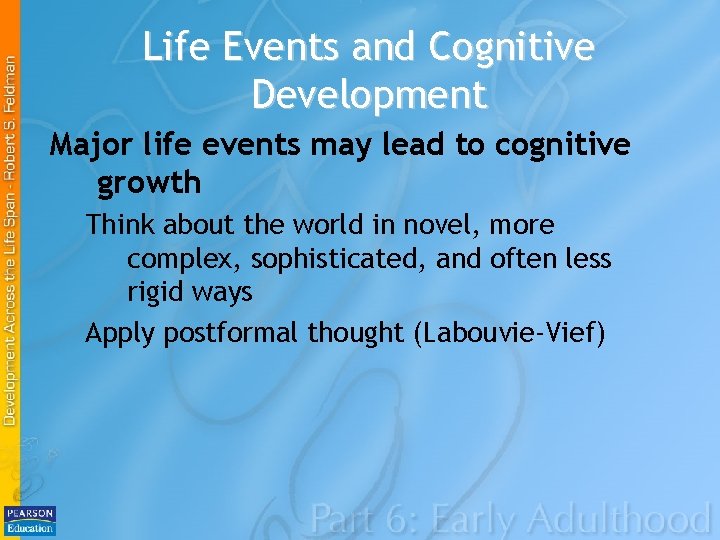 Development Across the Life Span - Robert S. Feldman

Life Events and Cognitive Development

Major life events may lead to cognitive growth

Think about the world in novel, more complex, sophisticated, and often less rigid ways

Apply postformal thought (Labouvie-Vief)

PEARSON Education

Part 6: Early Adulthood